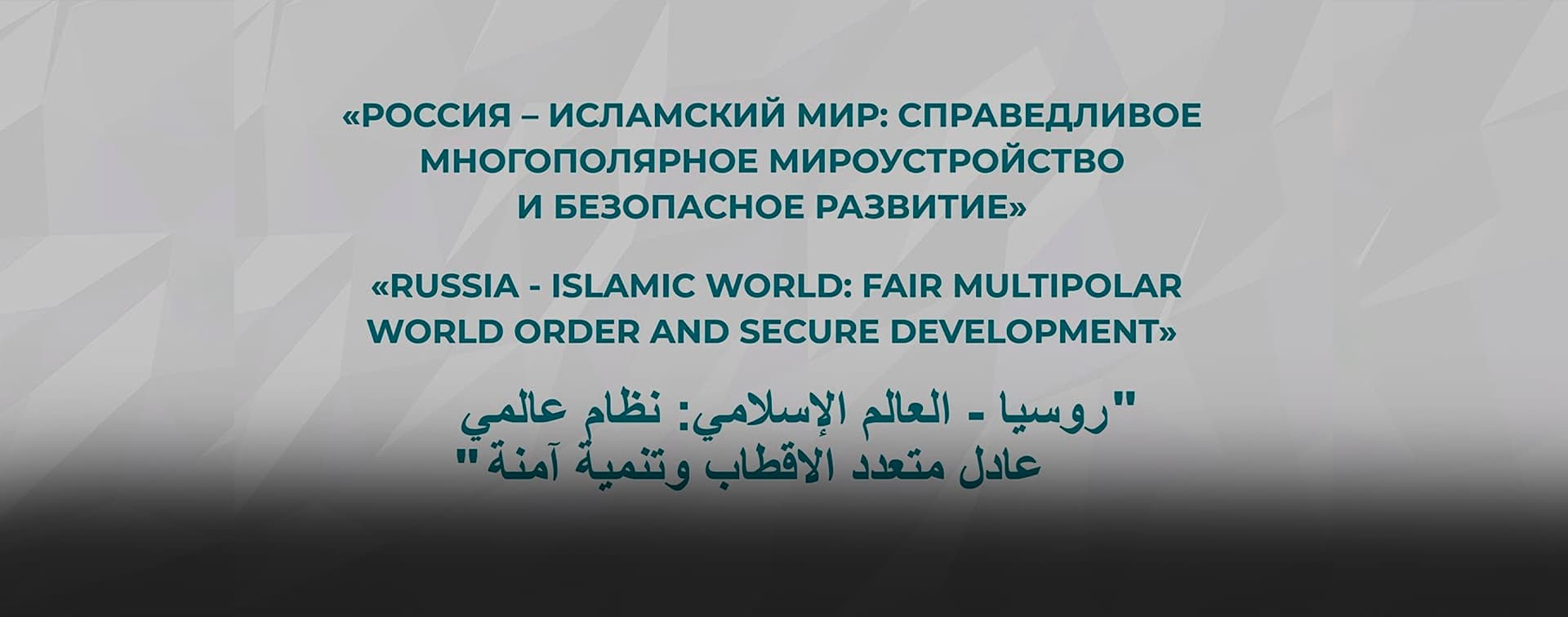 «РОССИЯ – ИСЛАМСКИЙ МИР: СПРАВЕДЛИВОЕ МНОГОПОЛЯРНОЕ МИРОУСТРОЙСТВО И БЕЗОПАСНОЕ РАЗВИТИЕ»

«RUSSIA - ISLAMIC WORLD: FAIR MULTIPOLAR WORLD ORDER AND SECURE DEVELOPMENT»

"روسيا - العالم الإسلامي: نظام عالمي عادل متعدد الاقطاب وتنمية آمنة"